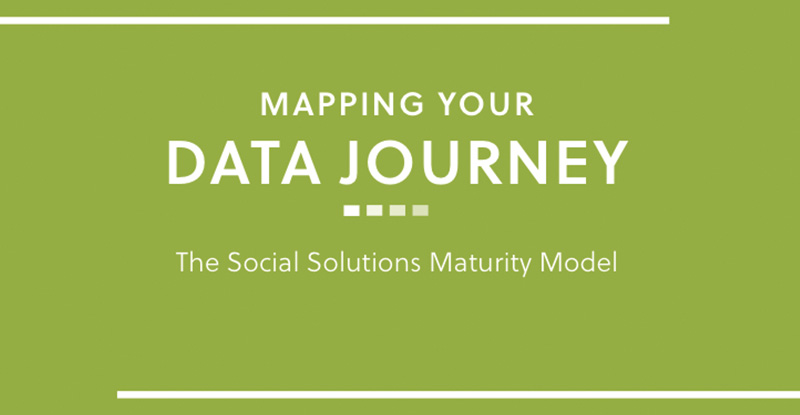 MAPPING YOUR
DATA JOURNEY

The Social Solutions Maturity Model